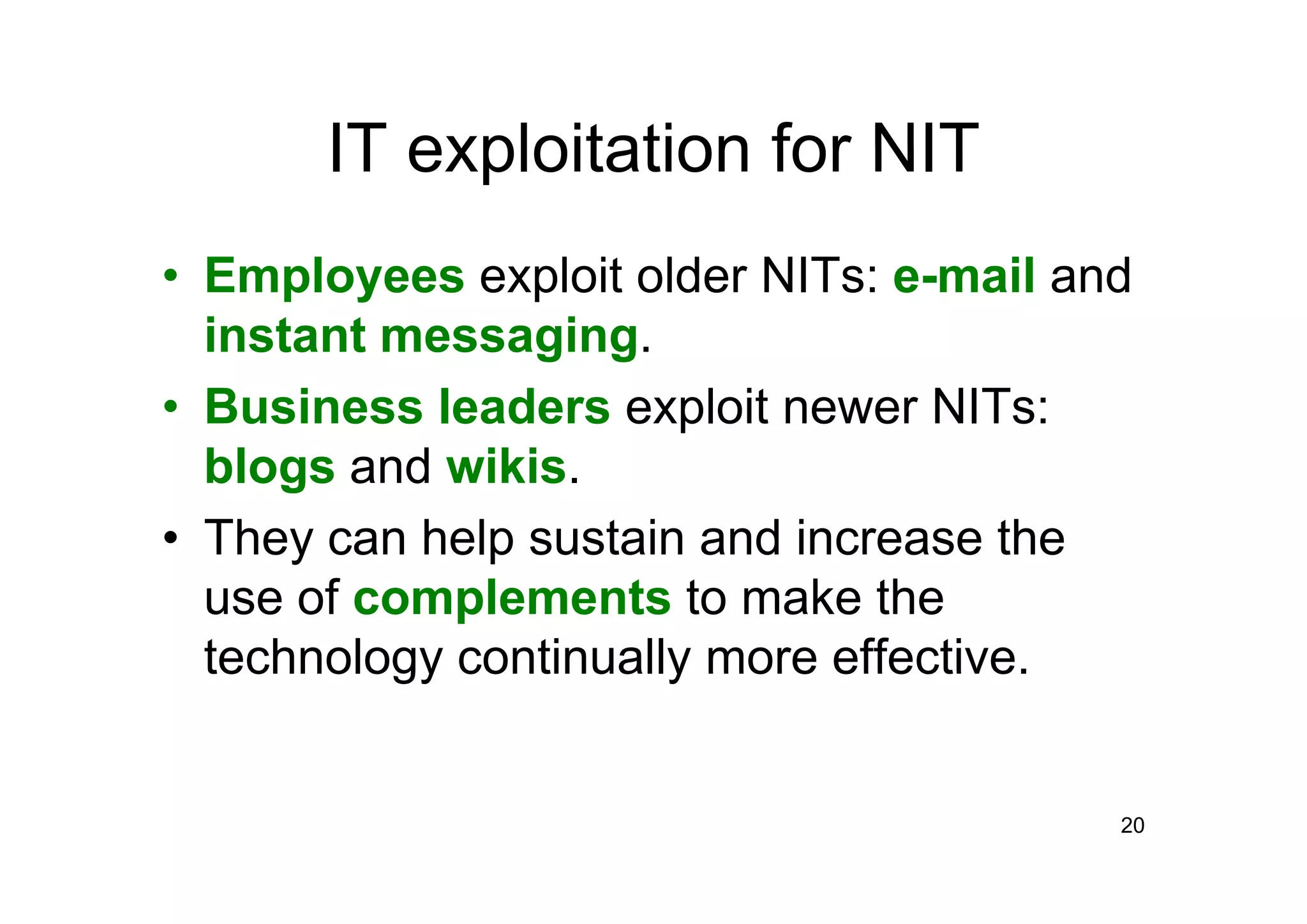 IT exploitation for NIT

• Employees exploit older NITs: e-mail and instant messaging.
• Business leaders exploit newer NITs: blogs and wikis.
• They can help sustain and increase the use of complements to make the technology continually more effective.

20